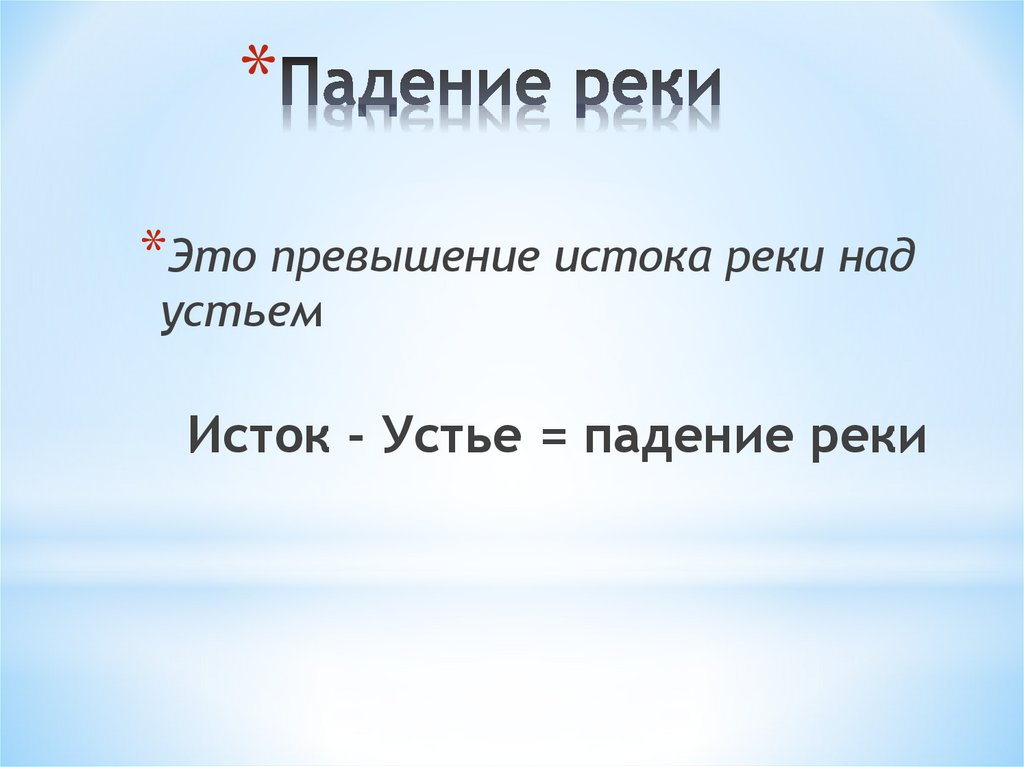 *Падение реки

*Это превышение истока реки над устьем

Исток - Устье = падение реки